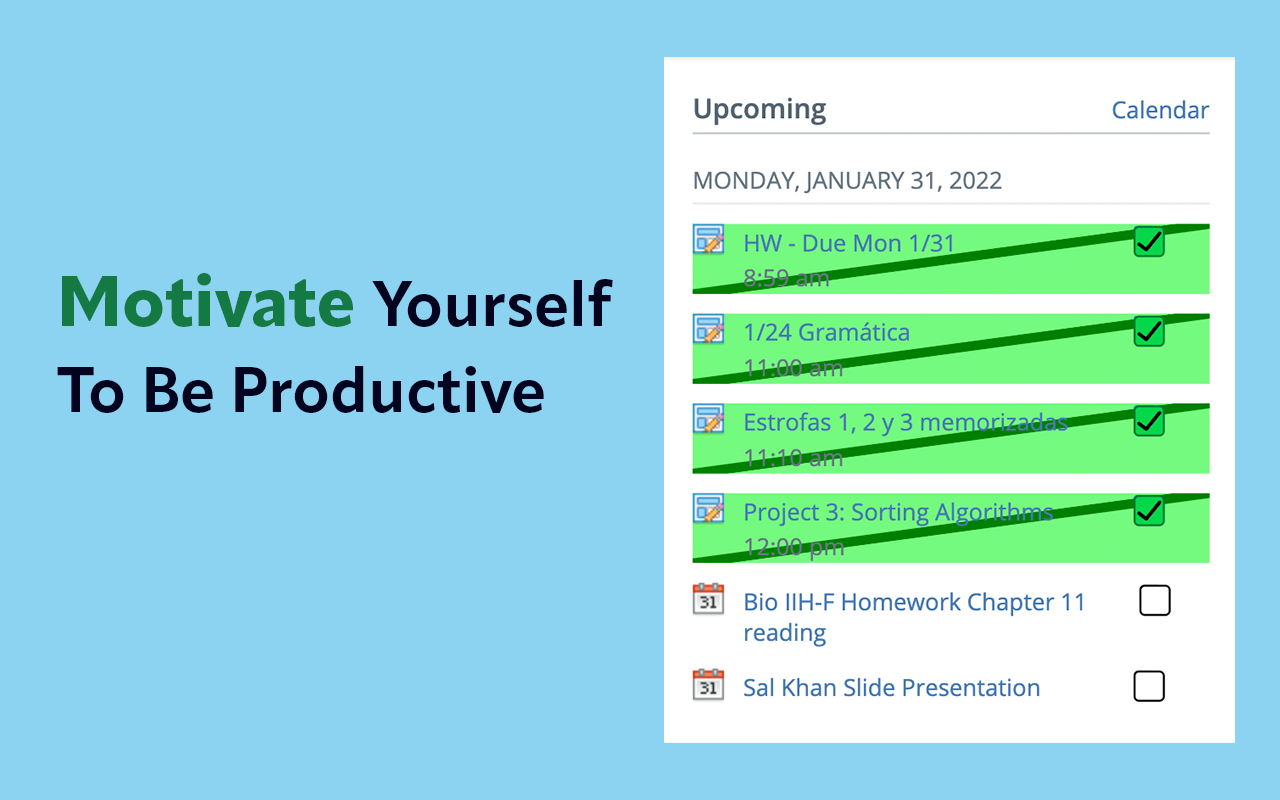 Motivate Yourself To Be Productive

Upcoming Calendar

MONDAY, JANUARY 31, 2022

HW - Due Mon 1/31
8:59 am

1/24 Gramática
11:00 am

Estrofas 1, 2 y 3 memorizadas
11:10 am

Project 3: Sorting Algorithms
12:00 pm

31 Bio IIH-F Homework Chapter 11 reading

31 Sal Khan Slide Presentation